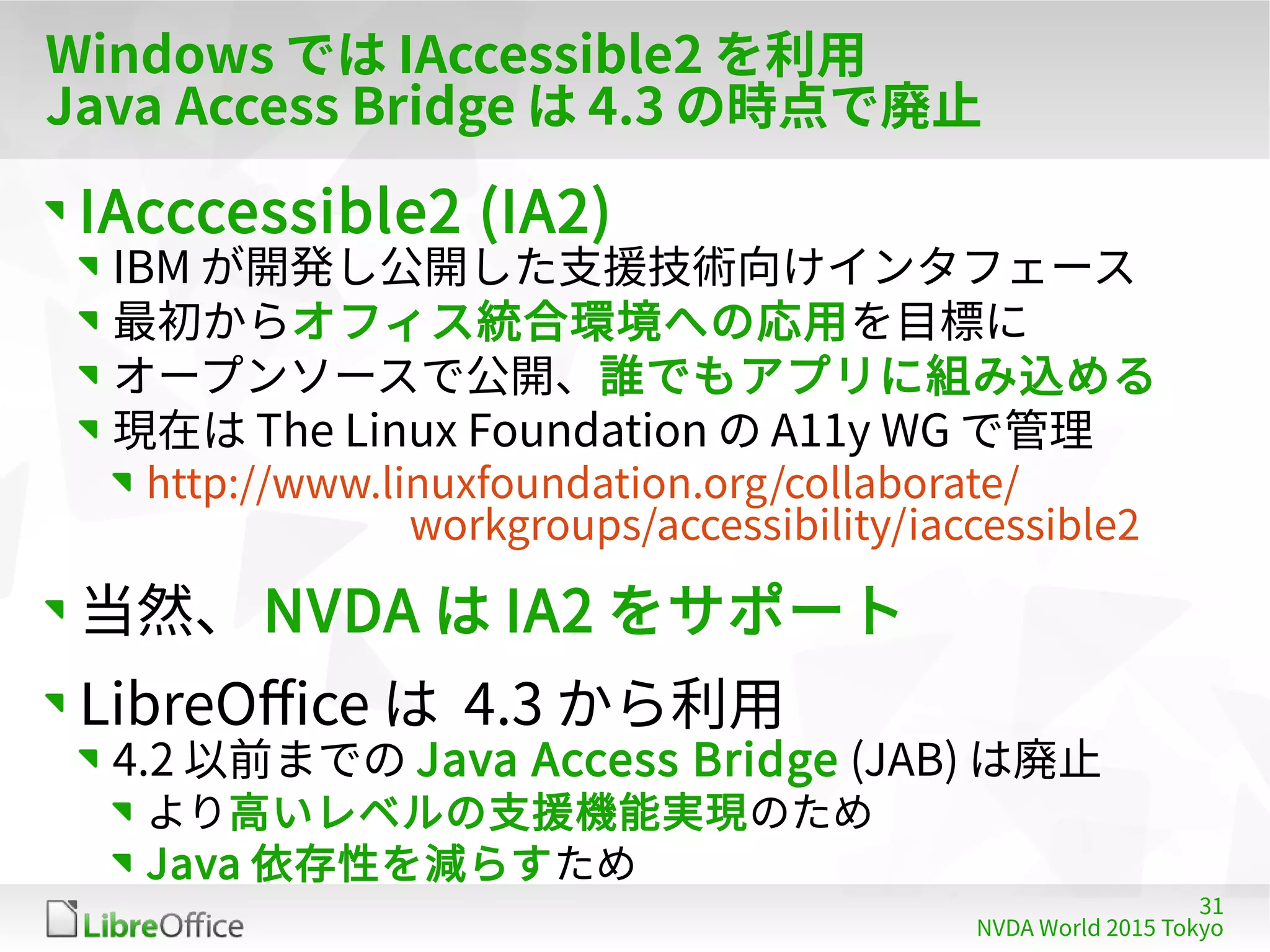 Windows では IAccessible2 を利用
Java Access Bridge は 4.3 の時点で廃止

IAcccessible2 (IA2)

IBM が開発し公開した支援技術向けインタフェース

最初からオフィス統合環境への応用を目標に

オープンソースで公開、誰でもアプリに組み込める

現在は The Linux Foundation の A11y WG で管理

http://www.linuxfoundation.org/collaborate/workgroups/accessibility/iaccessible2

当然、NVDA は IA2 をサポート

LibreOffice は 4.3 から利用

4.2 以前までの Java Access Bridge (JAB) は廃止

より高いレベルの支援機能実現のため

Java 依存性を減らすため

LibreOffice

31
NVDA World 2015 Tokyo